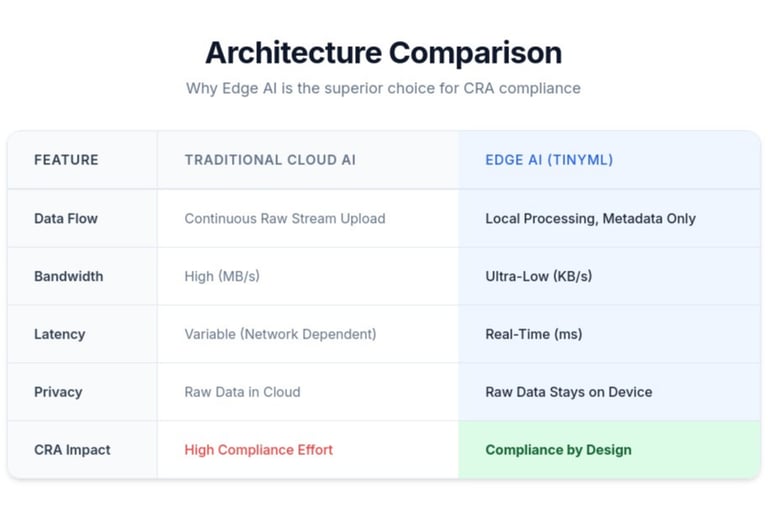 Architecture Comparison

Why Edge AI is the superior choice for CRA compliance

| FEATURE | TRADITIONAL CLOUD AI | EDGE AI (TINYML) |
|---|---|---|
| Data Flow | Continuous Raw Stream Upload | Local Processing, Metadata Only |
| Bandwidth | High (MB/s) | Ultra-Low (KB/s) |
| Latency | Variable (Network Dependent) | Real-Time (ms) |
| Privacy | Raw Data in Cloud | Raw Data Stays on Device |
| CRA Impact | High Compliance Effort | Compliance by Design |